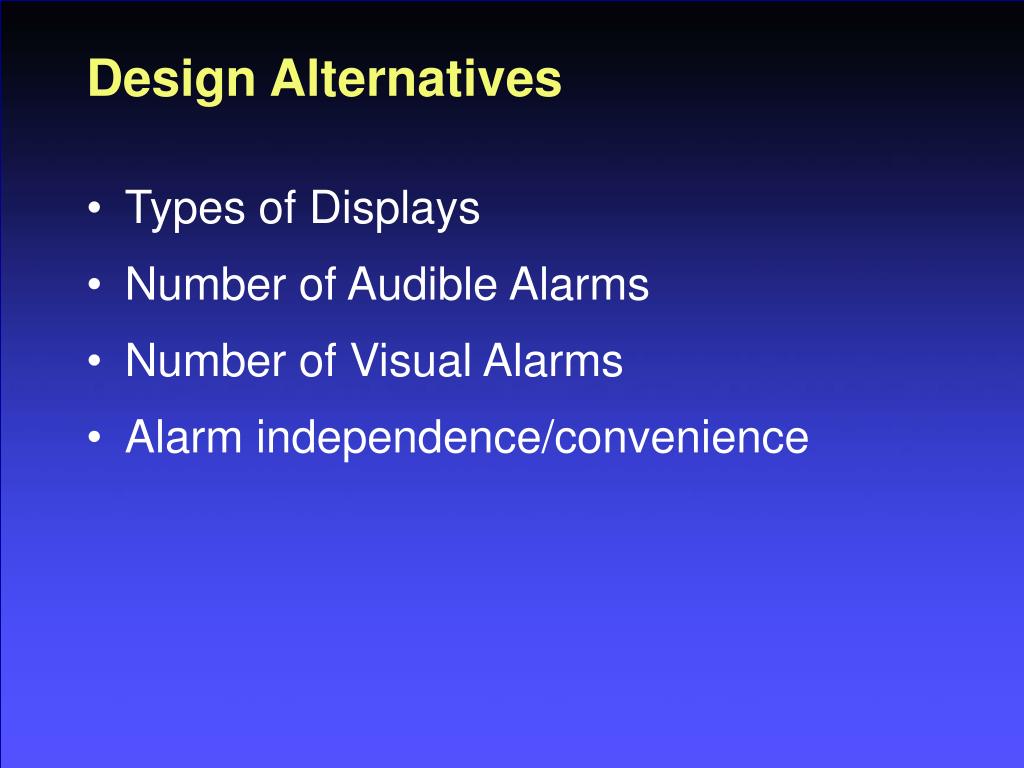 Design Alternatives

• Types of Displays
• Number of Audible Alarms
• Number of Visual Alarms
• Alarm independence/convenience